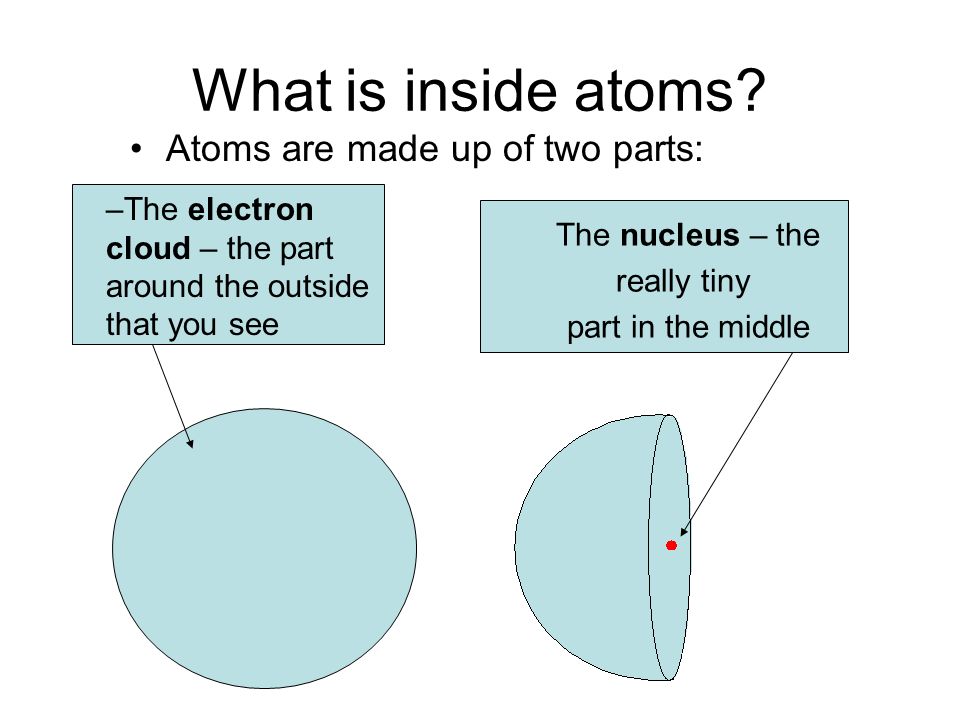 What is inside atoms?

• Atoms are made up of two parts:

–The electron cloud – the part around the outside that you see

The nucleus – the really tiny part in the middle